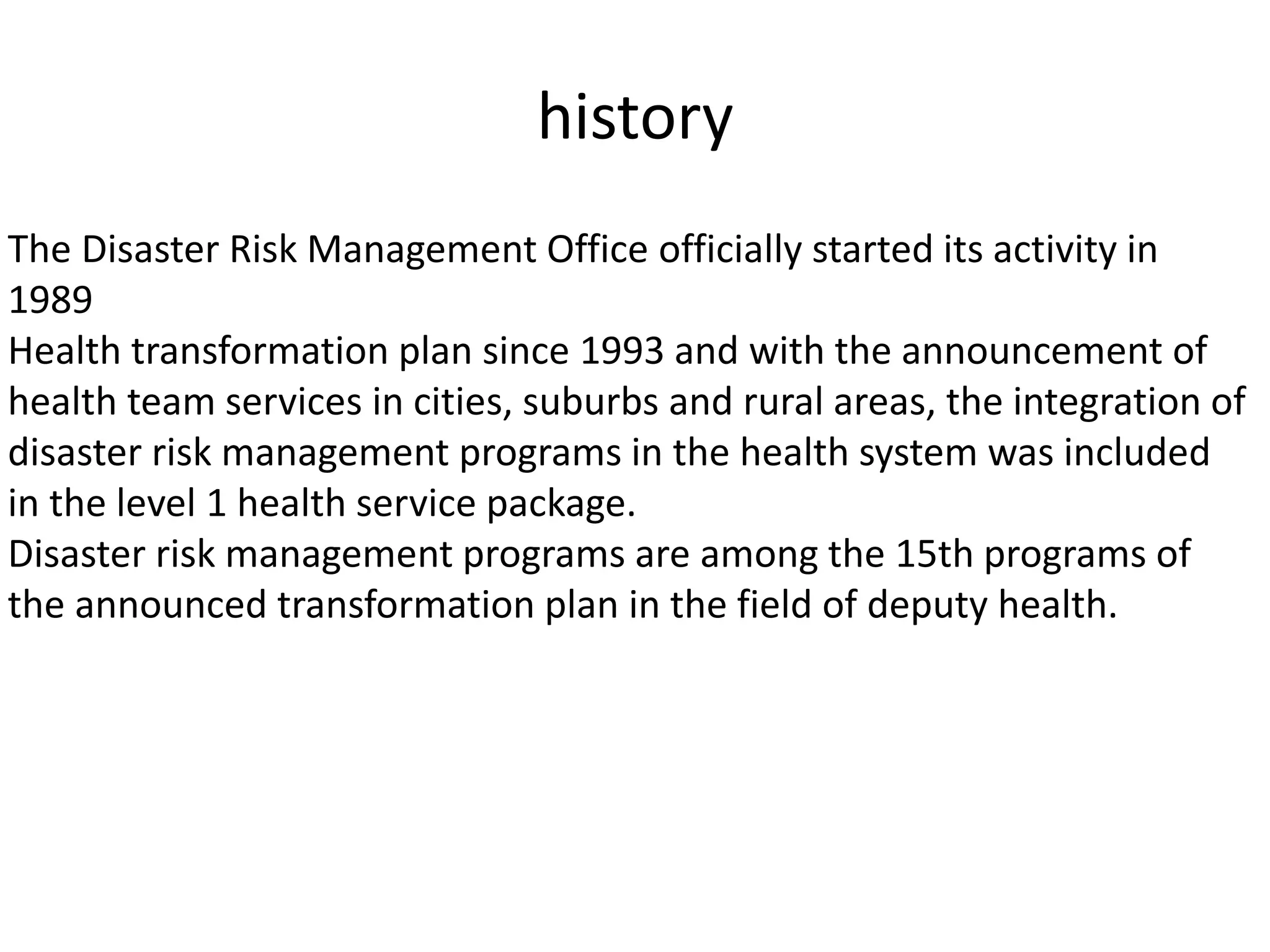 history

The Disaster Risk Management Office officially started its activity in 1989

Health transformation plan since 1993 and with the announcement of health team services in cities, suburbs and rural areas, the integration of disaster risk management programs in the health system was included in the level 1 health service package.

Disaster risk management programs are among the 15th programs of the announced transformation plan in the field of deputy health.